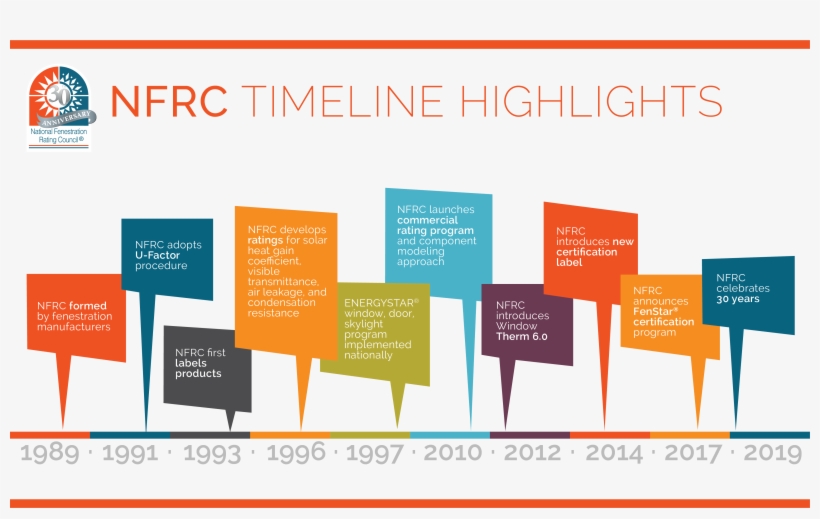 30 ANNIVERSARY
National Fenestration Rating Council®

NFRC TIMELINE HIGHLIGHTS

NFRC formed by fenestration manufacturers

NFRC adopts U-Factor procedure

NFRC first labels products

NFRC develops ratings for solar heat gain coefficient, visible transmittance, air leakage, and condensation resistance

ENERGYSTAR® window, door, skylight program implemented nationally

NFRC launches commercial rating program and component modeling approach

NFRC introduces Window Therm 6.0

NFRC introduces new certification label

NFRC announces FenStar® certification program

NFRC celebrates 30 years

1989 · 1991 · 1993 · 1996 · 1997 · 2010 · 2012 · 2014 · 2017 · 2019